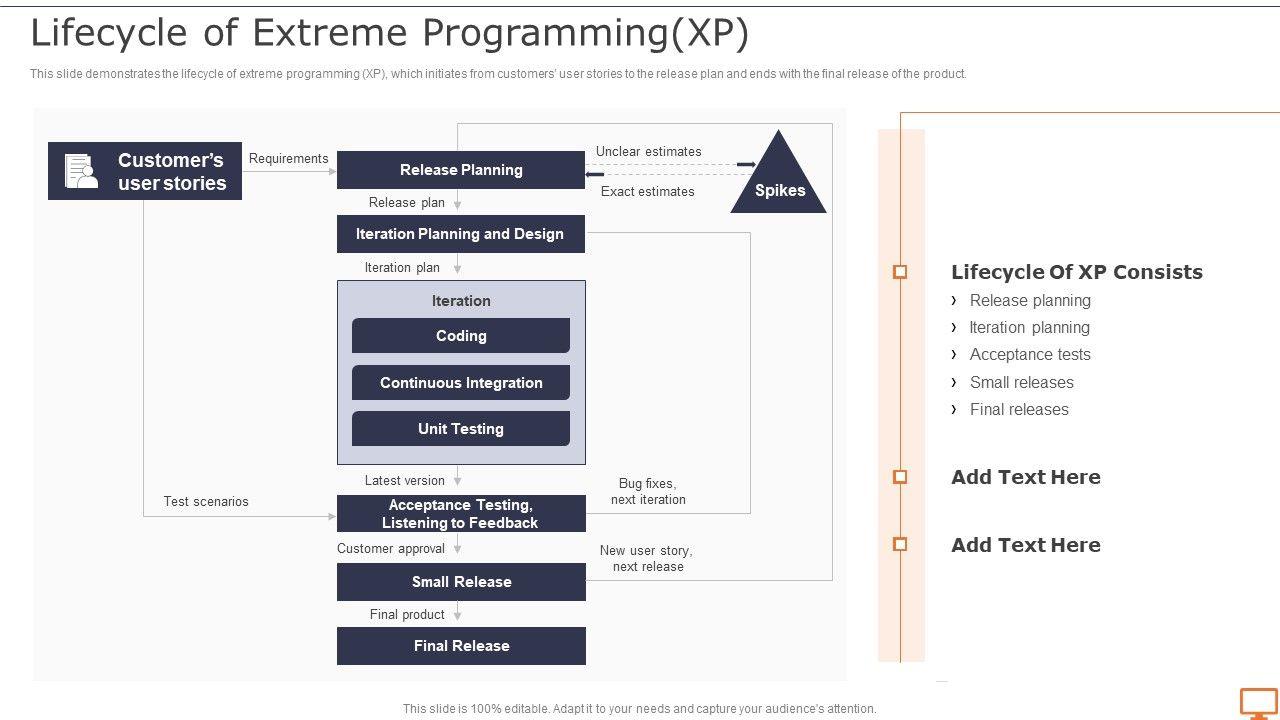 Lifecycle of Extreme Programming(XP)

This slide demonstrates the lifecycle of extreme programming (XP), which initiates from customers' user stories to the release plan and ends with the final release of the product.

Customer's user stories

Requirements

Release Planning

Unclear estimates

Exact estimates

Spikes

Release plan

Iteration Planning and Design

Iteration plan

Iteration

Coding

Continuous Integration

Unit Testing

Latest version

Test scenarios

Acceptance Testing, Listening to Feedback

Bug fixes, next iteration

Customer approval

New user story, next release

Small Release

Final product

Final Release

Lifecycle Of XP Consists
› Release planning
› Iteration planning
› Acceptance tests
› Small releases
› Final releases

Add Text Here

Add Text Here

This slide is 100% editable. Adapt it to your needs and capture your audience's attention.